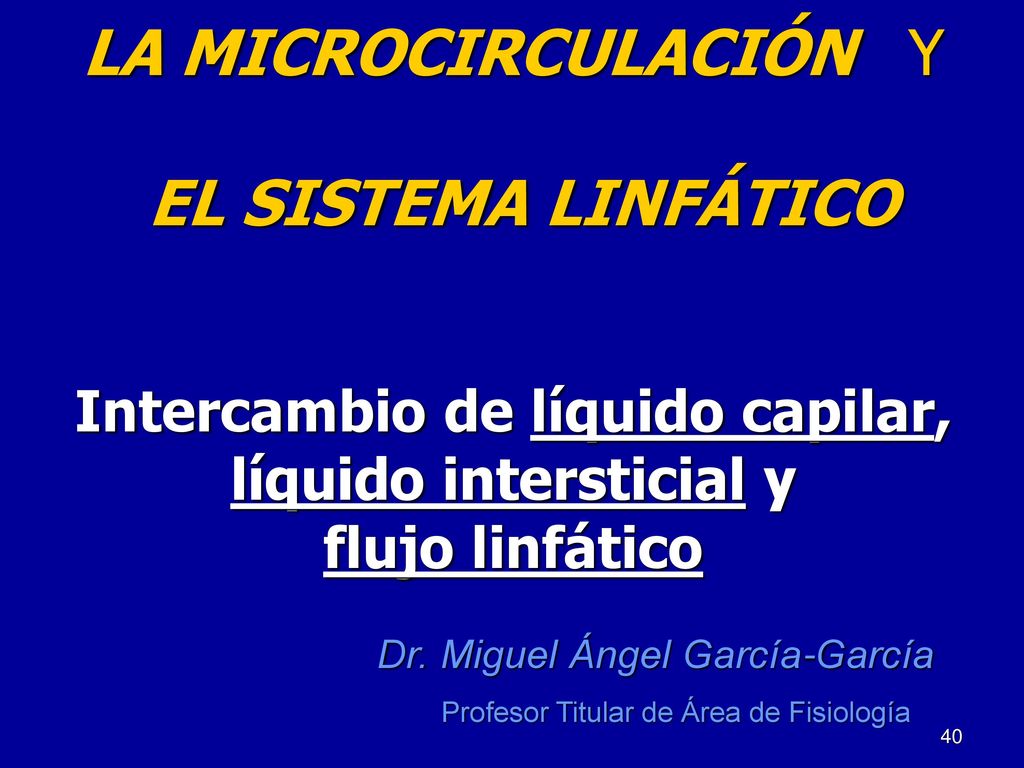 LA MICROCIRCULACIÓN Y

EL SISTEMA LINFÁTICO

Intercambio de líquido capilar, líquido intersticial y flujo linfático

Dr. Miguel Ángel García-García

Profesor Titular de Área de Fisiología

40